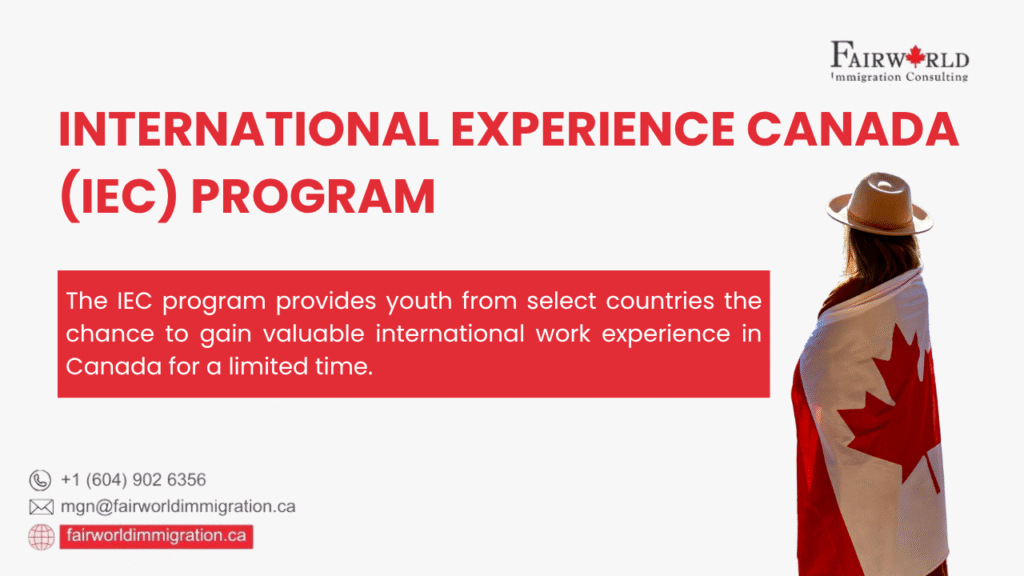 FAIRWORLD
Immigration Consulting

INTERNATIONAL EXPERIENCE CANADA (IEC) PROGRAM

The IEC program provides youth from select countries the chance to gain valuable international work experience in Canada for a limited time.

+1 (604) 902 6356
mgn@fairworldimmigration.ca
fairworldimmigration.ca